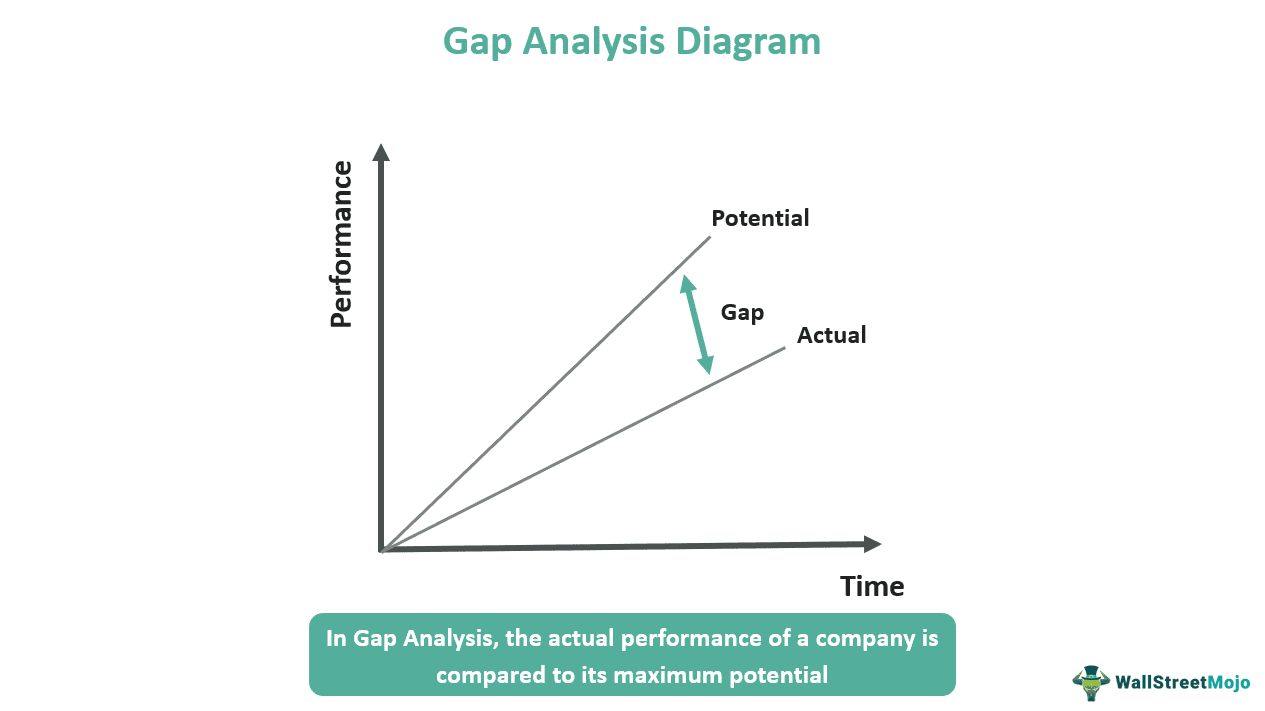 Gap Analysis Diagram

Performance

Potential

Gap

Actual

Time

In Gap Analysis, the actual performance of a company is compared to its maximum potential

WallStreetMojo